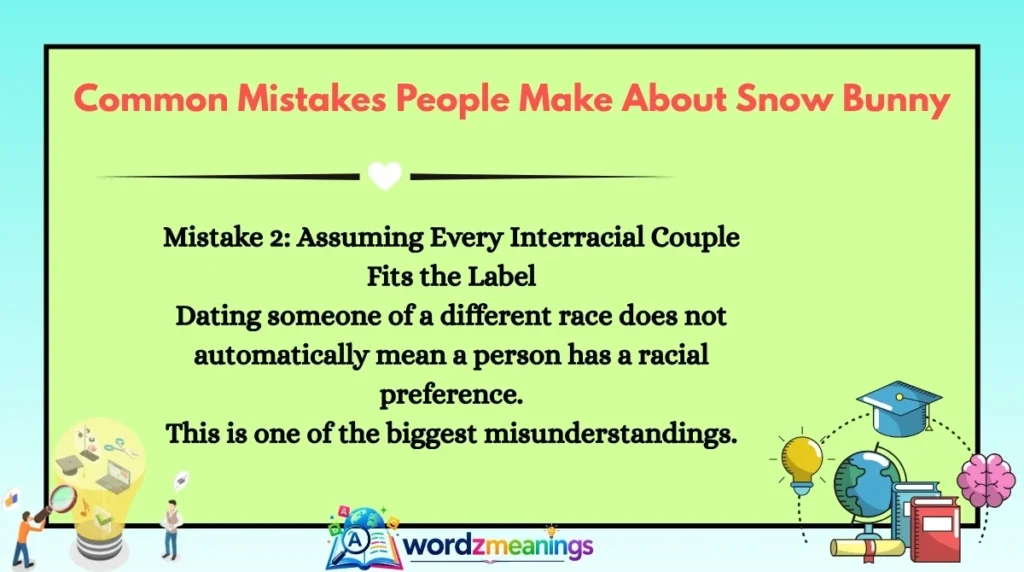 Common Mistakes People Make About Snow Bunny

Mistake 2: Assuming Every Interracial Couple Fits the Label
Dating someone of a different race does not automatically mean a person has a racial preference.
This is one of the biggest misunderstandings.

wordzmeanings